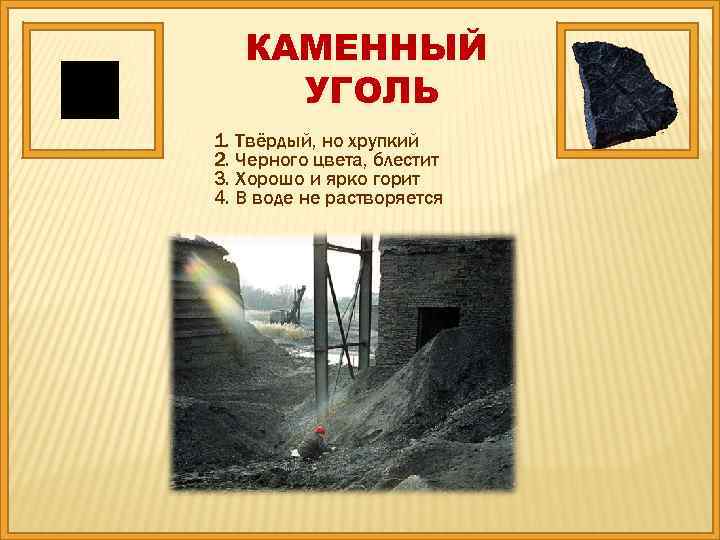 КАМЕННЫЙ УГОЛЬ

1. Твёрдый, но хрупкий
2. Черного цвета, блестит
3. Хорошо и ярко горит
4. В воде не растворяется